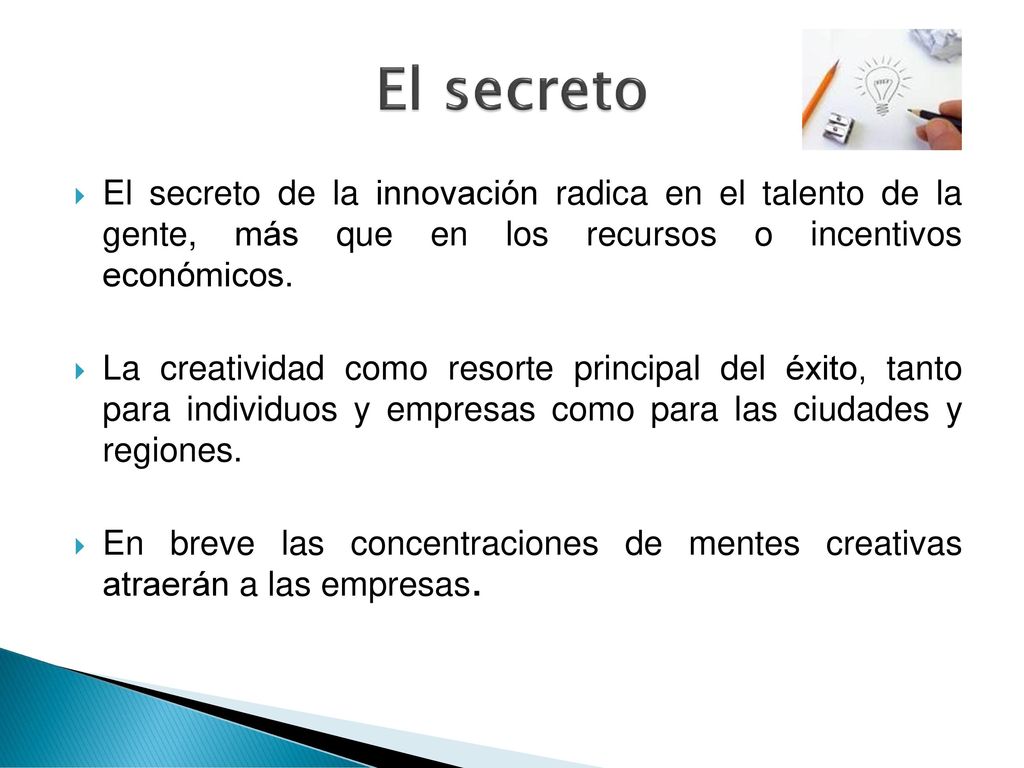 El secreto

El secreto de la innovación radica en el talento de la gente, más que en los recursos o incentivos económicos.

La creatividad como resorte principal del éxito, tanto para individuos y empresas como para las ciudades y regiones.

En breve las concentraciones de mentes creativas atraerán a las empresas.